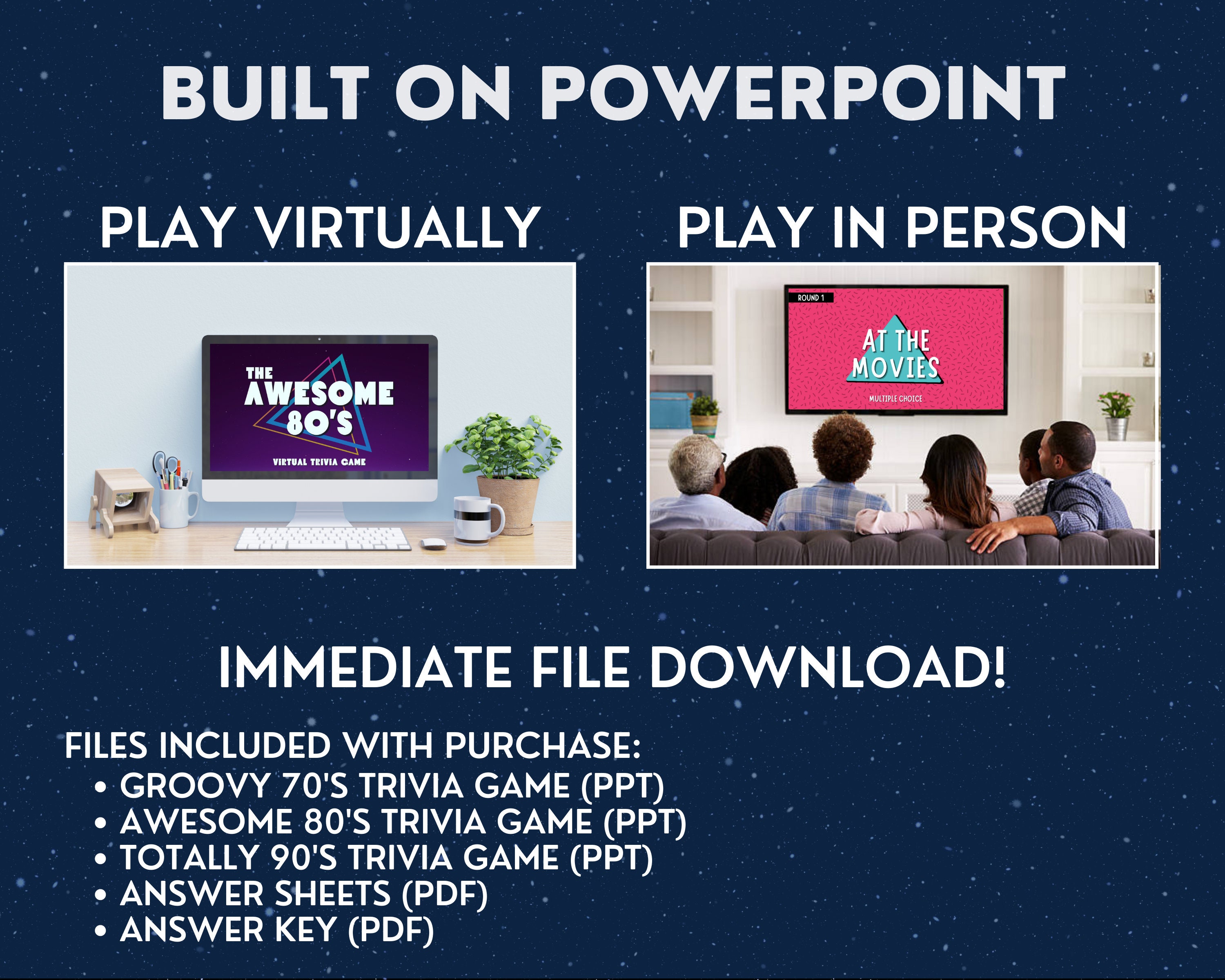 BUILT ON POWERPOINT

PLAY VIRTUALLY

THE AWESOME 80'S

VIRTUAL TRIVIA GAME

PLAY IN PERSON

ROUND 1

AT THE MOVIES

MULTIPLE CHOICE

IMMEDIATE FILE DOWNLOAD!

FILES INCLUDED WITH PURCHASE:
• GROOVY 70'S TRIVIA GAME (PPT)
• AWESOME 80'S TRIVIA GAME (PPT)
• TOTALLY 90'S TRIVIA GAME (PPT)
• ANSWER SHEETS (PDF)
• ANSWER KEY (PDF)